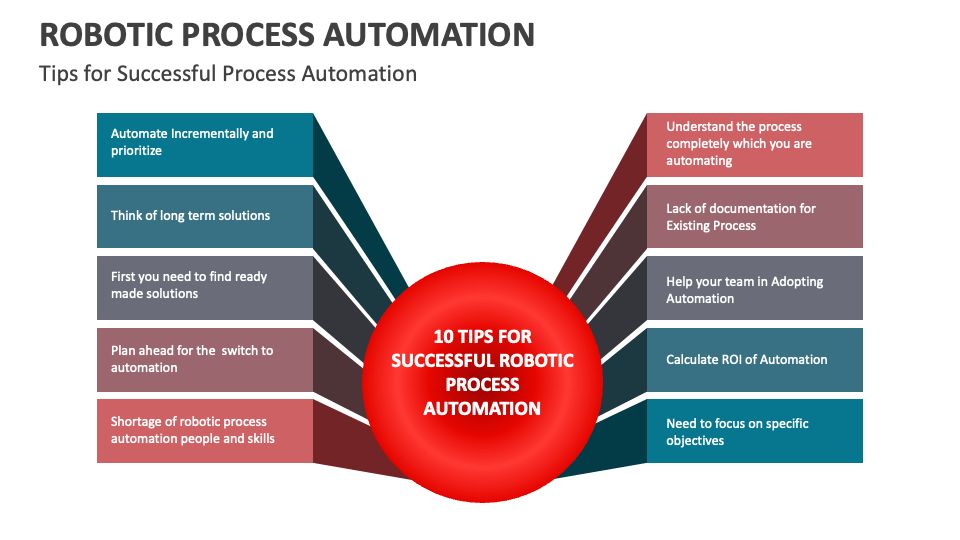 ROBOTIC PROCESS AUTOMATION

Tips for Successful Process Automation

Automate Incrementally and prioritize

Think of long term solutions

First you need to find ready made solutions

Plan ahead for the switch to automation

Shortage of robotic process automation people and skills

10 TIPS FOR SUCCESSFUL ROBOTIC PROCESS AUTOMATION

Understand the process completely which you are automating

Lack of documentation for Existing Process

Help your team in Adopting Automation

Calculate ROI of Automation

Need to focus on specific objectives